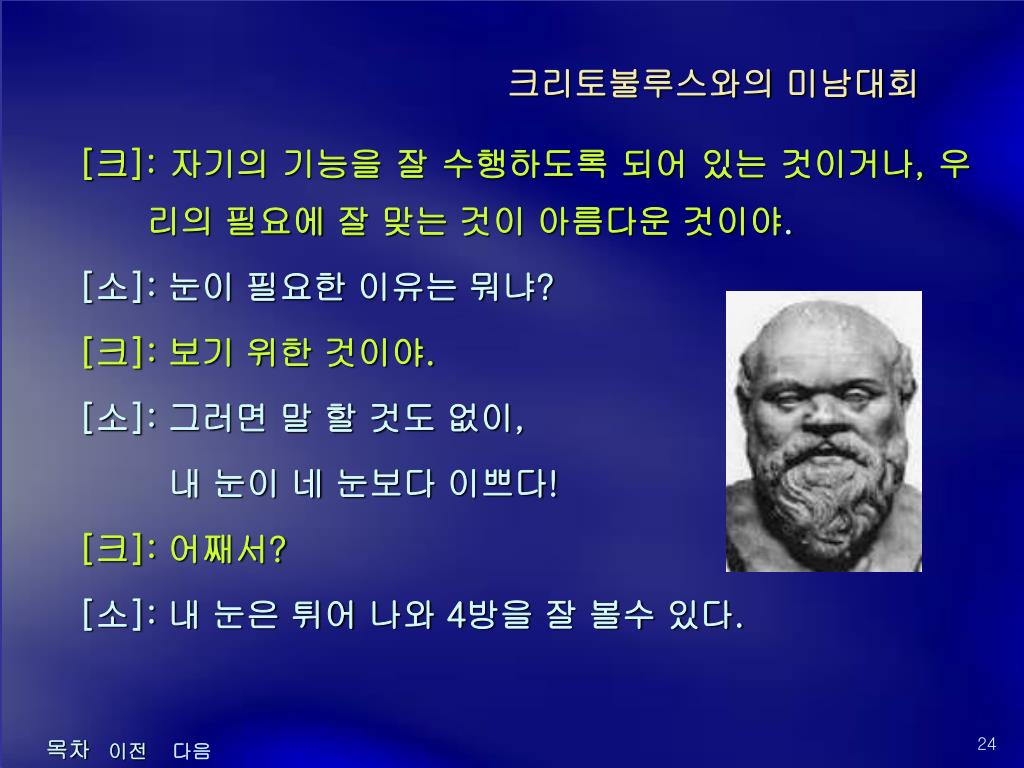 크리토불루스와의 미남대회

[크]: 자기의 기능을 잘 수행하도록 되어 있는 것이거나, 우리의 필요에 잘 맞는 것이 아름다운 것이야.

[소]: 눈이 필요한 이유는 뭐냐?

[크]: 보기 위한 것이야.

[소]: 그러면 말 할 것도 없이,

내 눈이 네 눈보다 이쁘다!

[크]: 어째서?

[소]: 내 눈은 튀어 나와 4방을 잘 볼수 있다.

목차 이전 다음

24